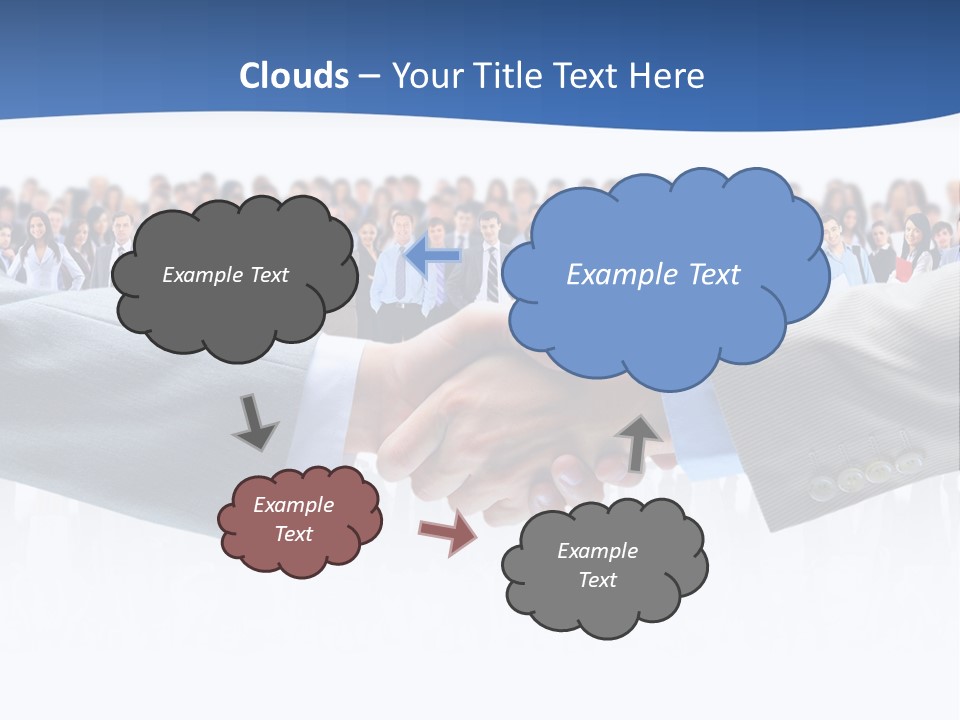 Clouds – Your Title Text Here

Example Text

Example Text

Example Text

Example Text